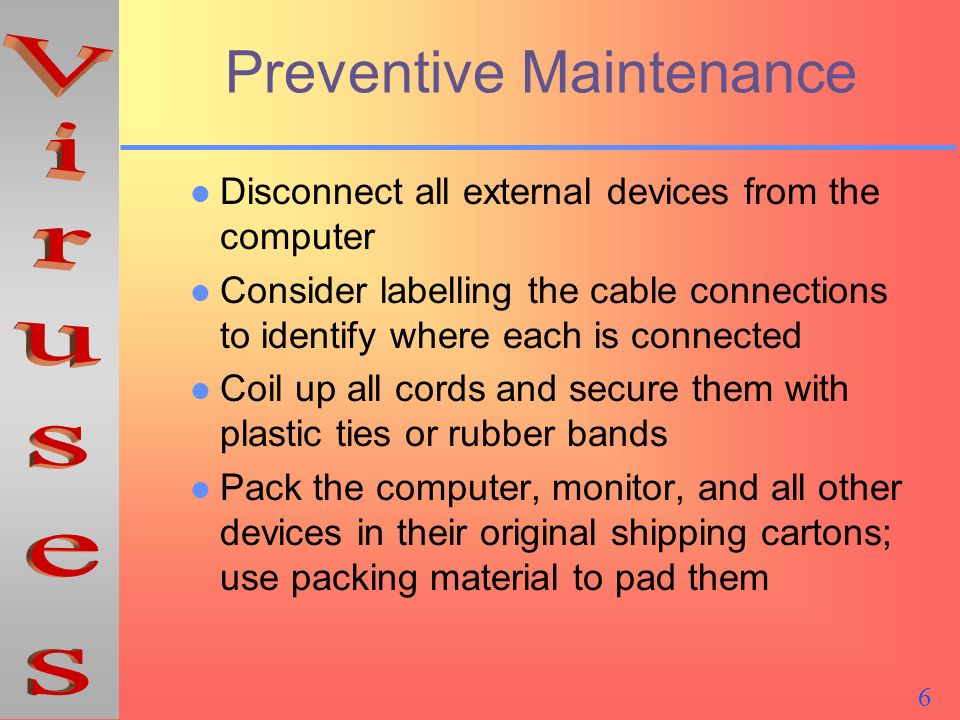 Viruses

Preventive Maintenance

- Disconnect all external devices from the computer
- Consider labelling the cable connections to identify where each is connected
- Coil up all cords and secure them with plastic ties or rubber bands
- Pack the computer, monitor, and all other devices in their original shipping cartons; use packing material to pad them

6